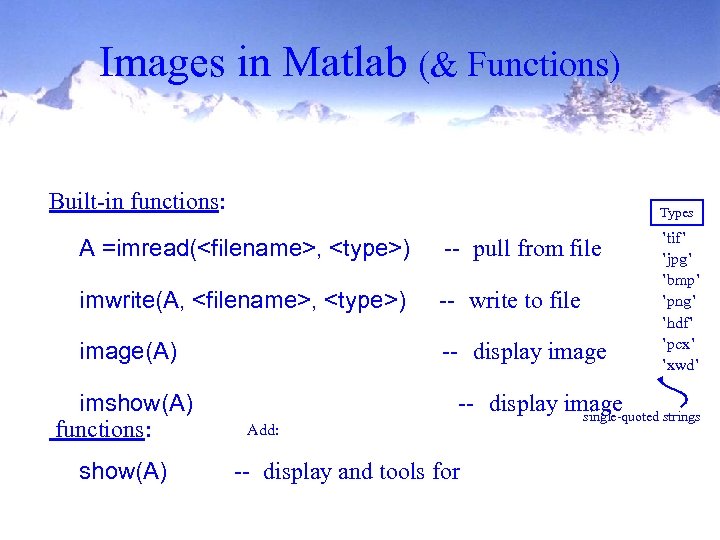 Images in Matlab (& Functions)

Built-in functions:

A =imread(<filename>, <type>) -- pull from file

imwrite(A, <filename>, <type>) -- write to file

image(A) -- display image

imshow(A) -- display image

functions: Add:

show(A) -- display and tools for

Types

'tif'
'jpg'
'bmp'
'png'
'hdf'
'pcx'
'xwd'

single-quoted strings